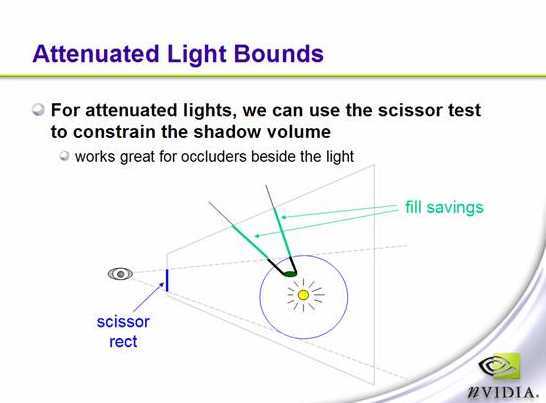 Attenuated Light Bounds

For attenuated lights, we can use the scissor test to constrain the shadow volume

works great for occluders beside the light

fill savings

scissor rect

nVIDIA.